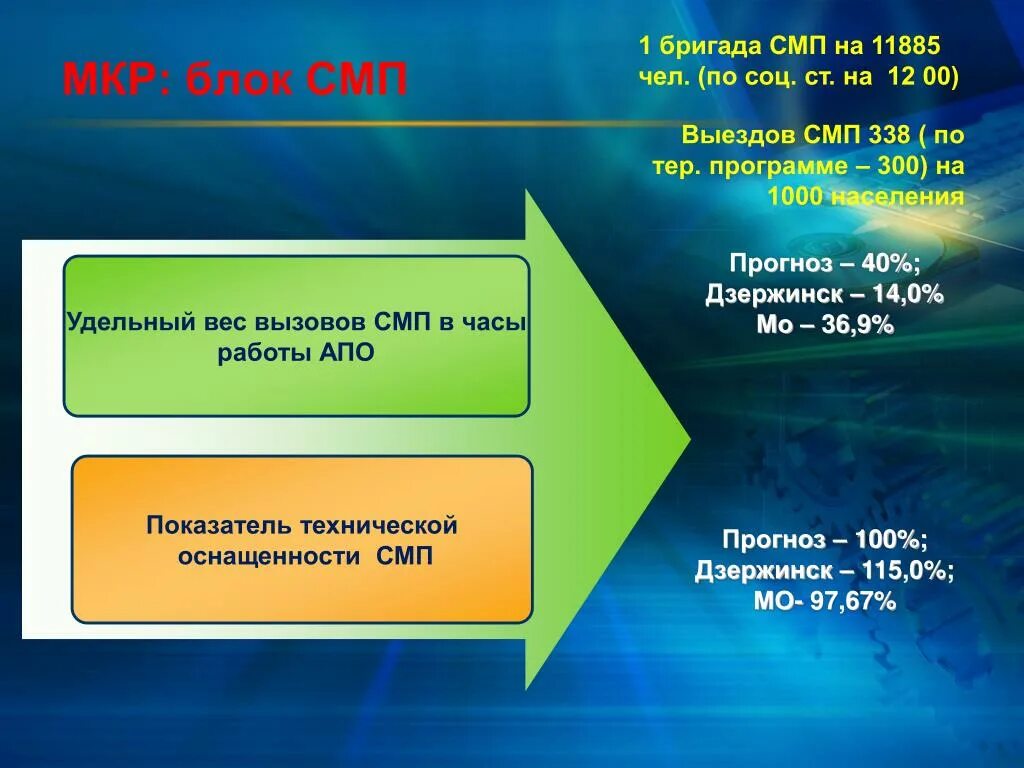 МКР: блок СМП

1 бригада СМП на 11885 чел. (по соц. ст. на 12 00)

Выездов СМП 338 ( по тер. программе – 300) на 1000 населения

Удельный вес вызовов СМП в часы работы АПО

Прогноз – 40%;
Дзержинск – 14,0%
Мо – 36,9%

Показатель технической оснащенности СМП

Прогноз – 100%;
Дзержинск – 115,0%;
МО- 97,67%